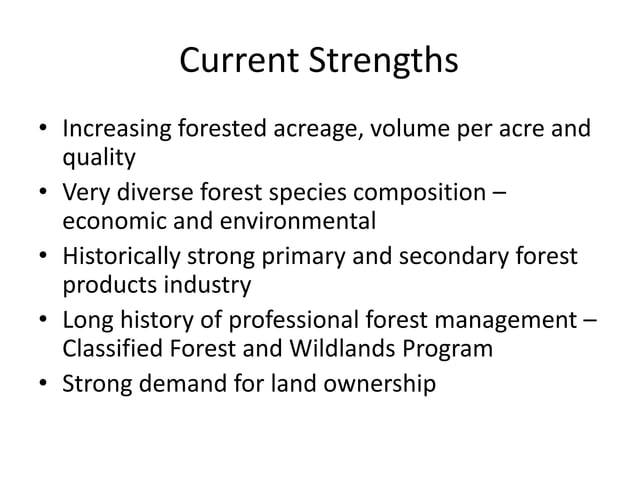 Current Strengths

• Increasing forested acreage, volume per acre and quality
• Very diverse forest species composition – economic and environmental
• Historically strong primary and secondary forest products industry
• Long history of professional forest management – Classified Forest and Wildlands Program
• Strong demand for land ownership